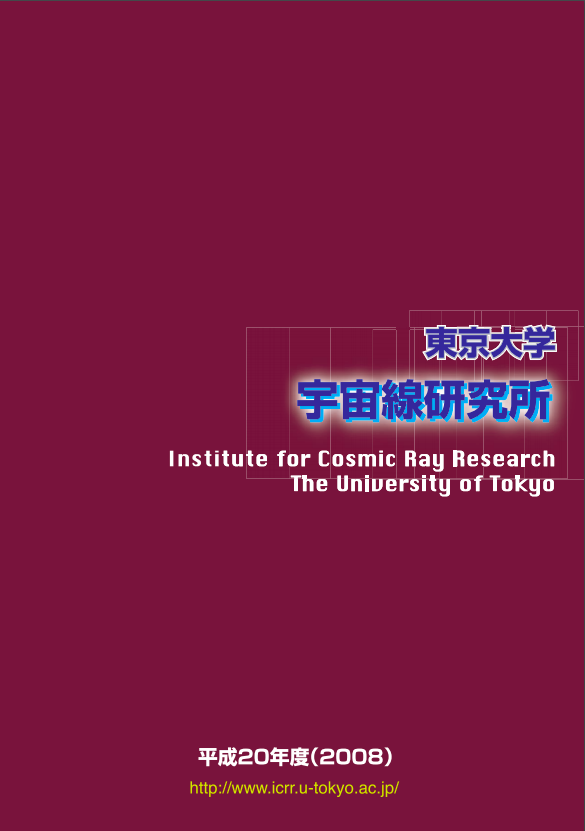 東京大学
宇宙線研究所
Institute for Cosmic Ray Research
The University of Tokyo

平成20年度(2008)
http://www.icrr.u-tokyo.ac.jp/